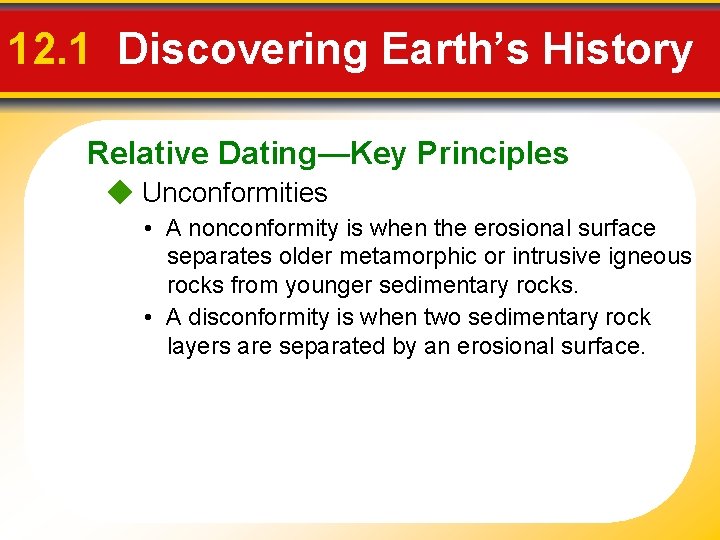 12.1 Discovering Earth's History

Relative Dating—Key Principles

◆ Unconformities

• A nonconformity is when the erosional surface separates older metamorphic or intrusive igneous rocks from younger sedimentary rocks.

• A disconformity is when two sedimentary rock layers are separated by an erosional surface.